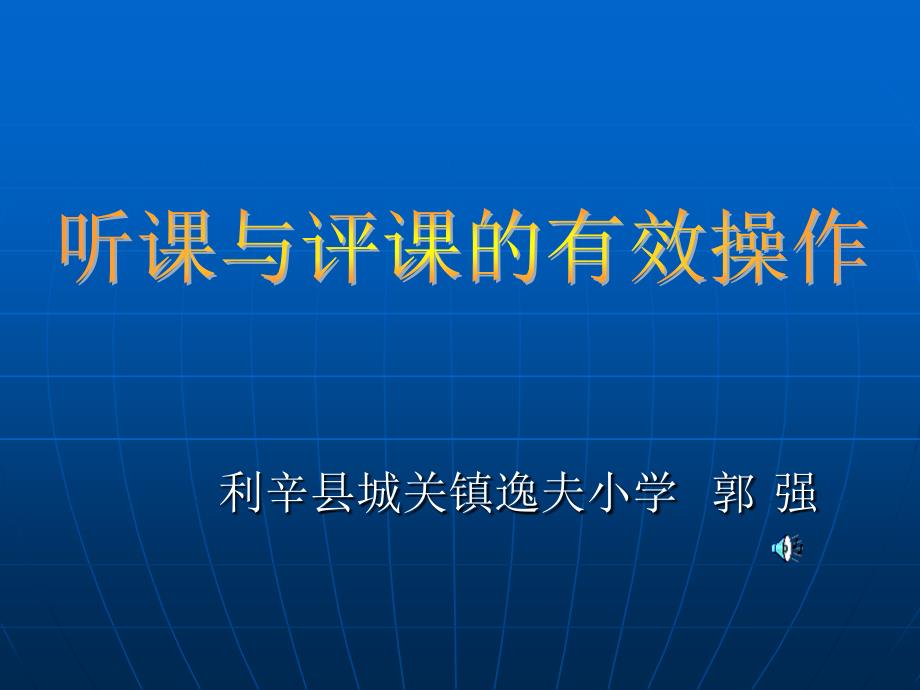 听课与评课的有效操作

利辛县城关镇逸夫小学 郭 强